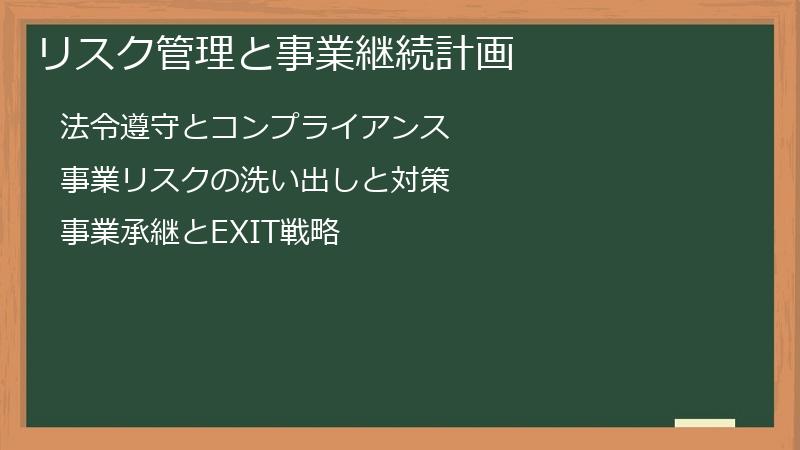 リスク管理と事業継続計画

法令遵守とコンプライアンス

事業リスクの洗い出しと対策

事業承継とEXIT戦略